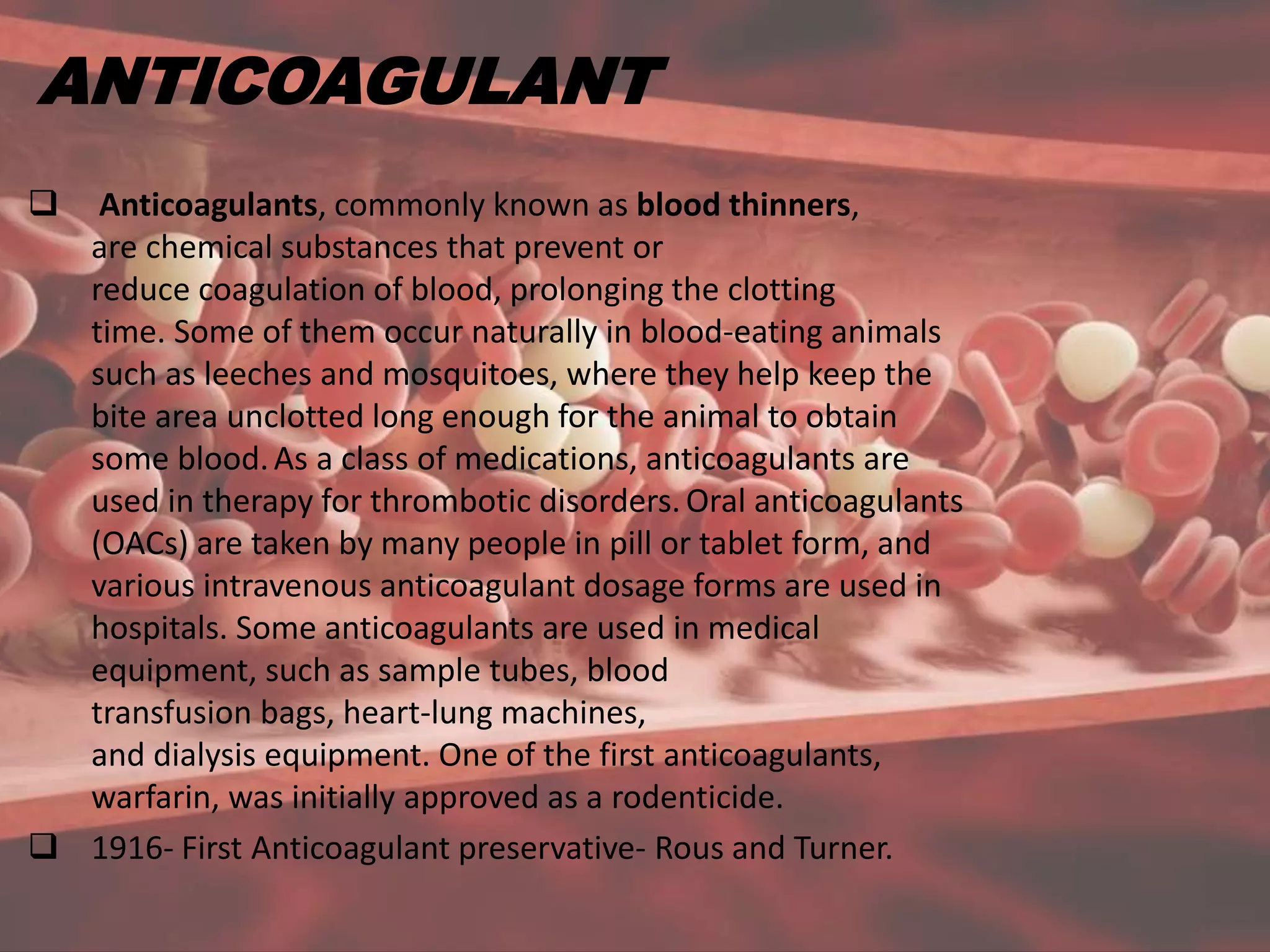 ANTICOAGULANT

❑ Anticoagulants, commonly known as blood thinners, are chemical substances that prevent or reduce coagulation of blood, prolonging the clotting time. Some of them occur naturally in blood-eating animals such as leeches and mosquitoes, where they help keep the bite area unclotted long enough for the animal to obtain some blood. As a class of medications, anticoagulants are used in therapy for thrombotic disorders. Oral anticoagulants (OACs) are taken by many people in pill or tablet form, and various intravenous anticoagulant dosage forms are used in hospitals. Some anticoagulants are used in medical equipment, such as sample tubes, blood transfusion bags, heart-lung machines, and dialysis equipment. One of the first anticoagulants, warfarin, was initially approved as a rodenticide.

❑ 1916- First Anticoagulant preservative- Rous and Turner.